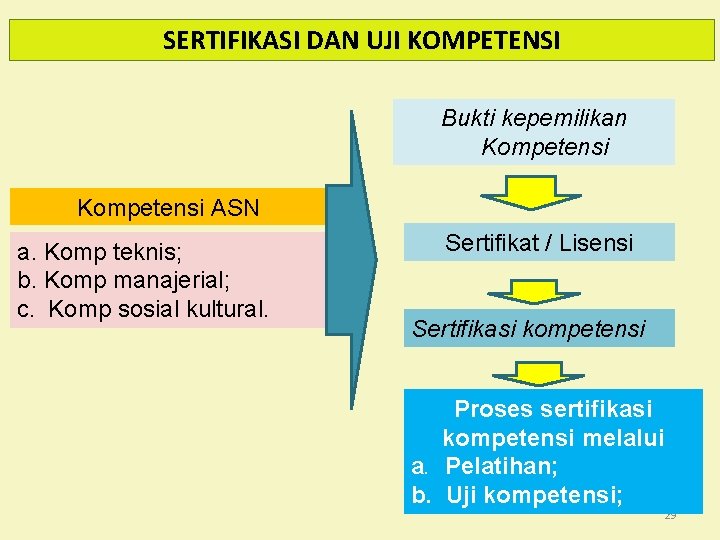 SERTIFIKASI DAN UJI KOMPETENSI

Kompetensi ASN

a. Komp teknis;
b. Komp manajerial;
c. Komp sosial kultural.

Bukti kepemilikan Kompetensi

Sertifikat / Lisensi

Sertifikasi kompetensi

Proses sertifikasi kompetensi melalui
a. Pelatihan;
b. Uji kompetensi;

29